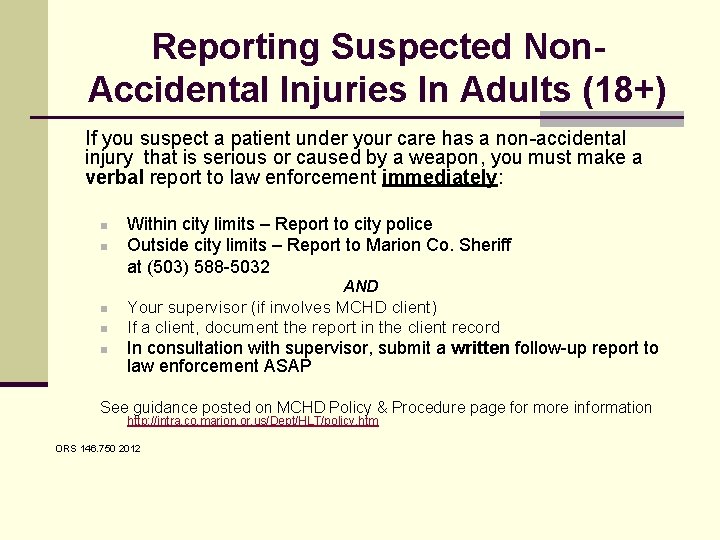 Reporting Suspected Non-Accidental Injuries In Adults (18+)

If you suspect a patient under your care has a non-accidental injury that is serious or caused by a weapon, you must make a verbal report to law enforcement immediately:

- Within city limits – Report to city police
- Outside city limits – Report to Marion Co. Sheriff at (503) 588-5032

AND

- Your supervisor (if involves MCHD client)
- If a client, document the report in the client record
- In consultation with supervisor, submit a written follow-up report to law enforcement ASAP

See guidance posted on MCHD Policy & Procedure page for more information
http://intra.co.marion.or.us/Dept/HLT/policy.htm

ORS 146.750 2012